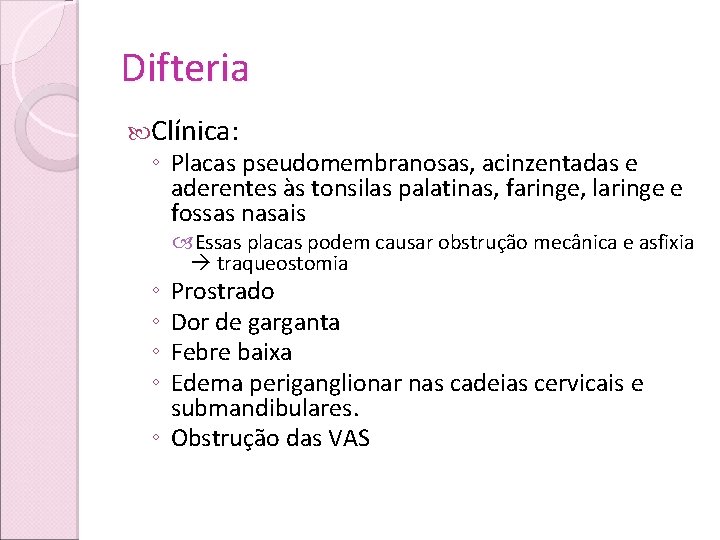 Difteria

Clínica:

◦ Placas pseudomembranosas, acinzentadas e aderentes às tonsilas palatinas, faringe, laringe e fossas nasais

Essas placas podem causar obstrução mecânica e asfixia → traqueostomia

◦ Prostrado

◦ Dor de garganta

◦ Febre baixa

◦ Edema periganglionar nas cadeias cervicais e submandibulares.

◦ Obstrução das VAS